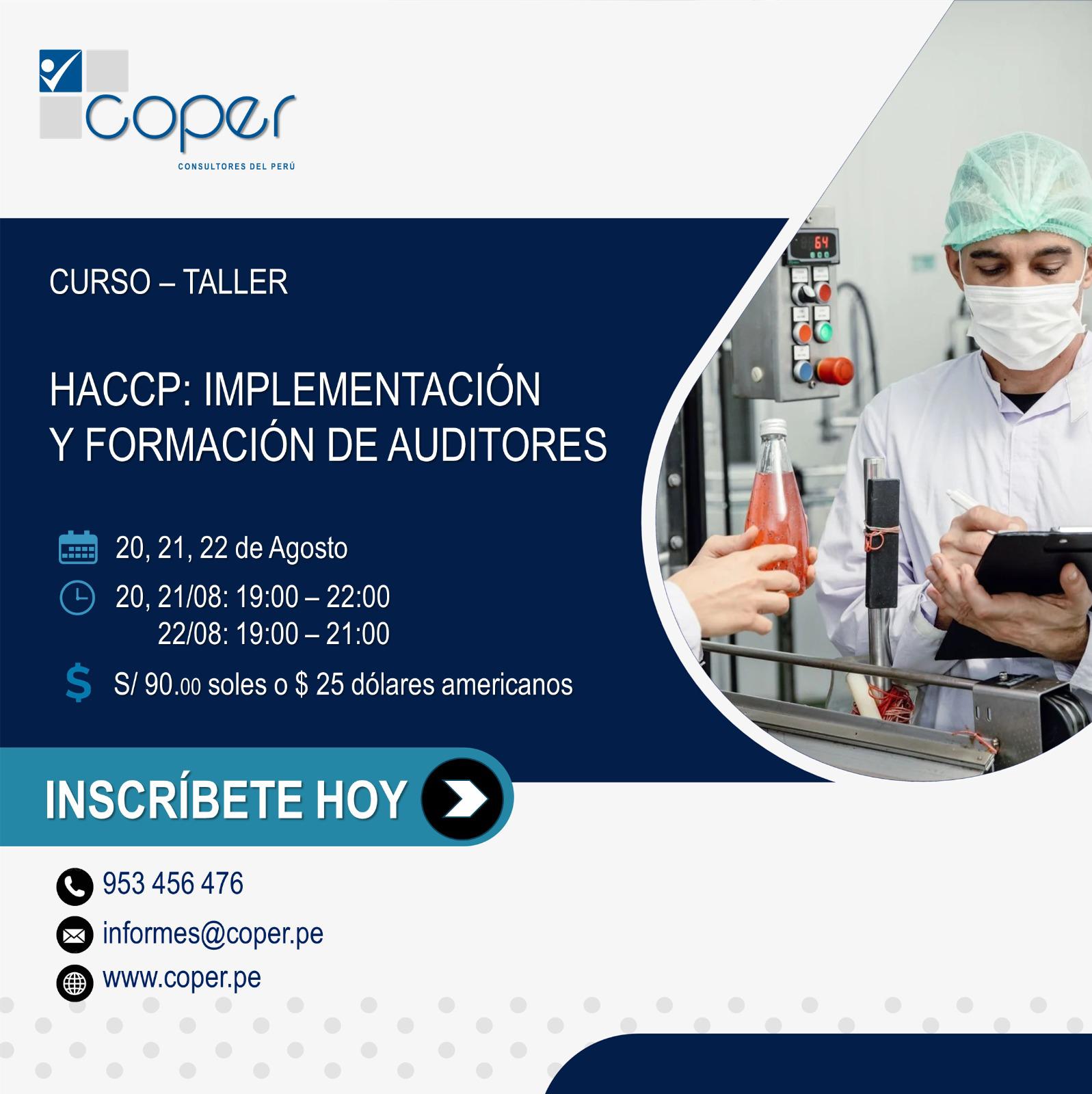 coper
CONSULTORES DEL PERÚ

CURSO – TALLER

HACCP: IMPLEMENTACIÓN Y FORMACIÓN DE AUDITORES

20, 21, 22 de Agosto

20, 21/08: 19:00 – 22:00
22/08: 19:00 – 21:00

S/ 90.00 soles o $ 25 dólares americanos

INSCRÍBETE HOY

953 456 476

informes@coper.pe

www.coper.pe

64